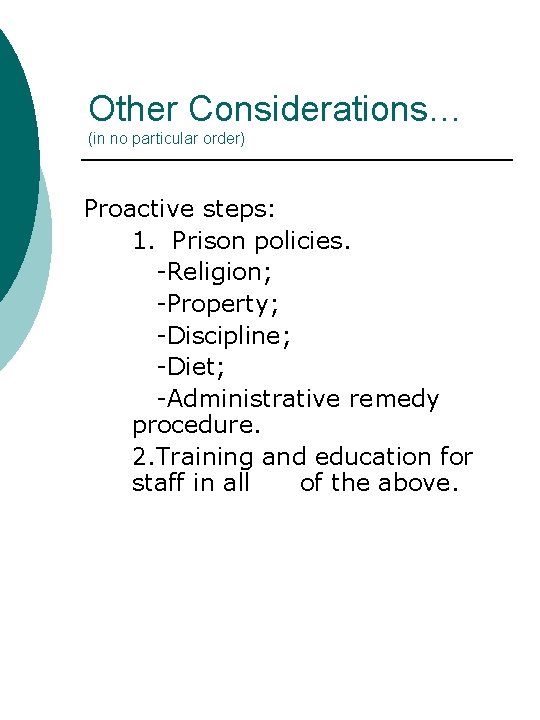 Other Considerations…
(in no particular order)

Proactive steps:
1. Prison policies.
-Religion;
-Property;
-Discipline;
-Diet;
-Administrative remedy procedure.
2.Training and education for staff in all of the above.